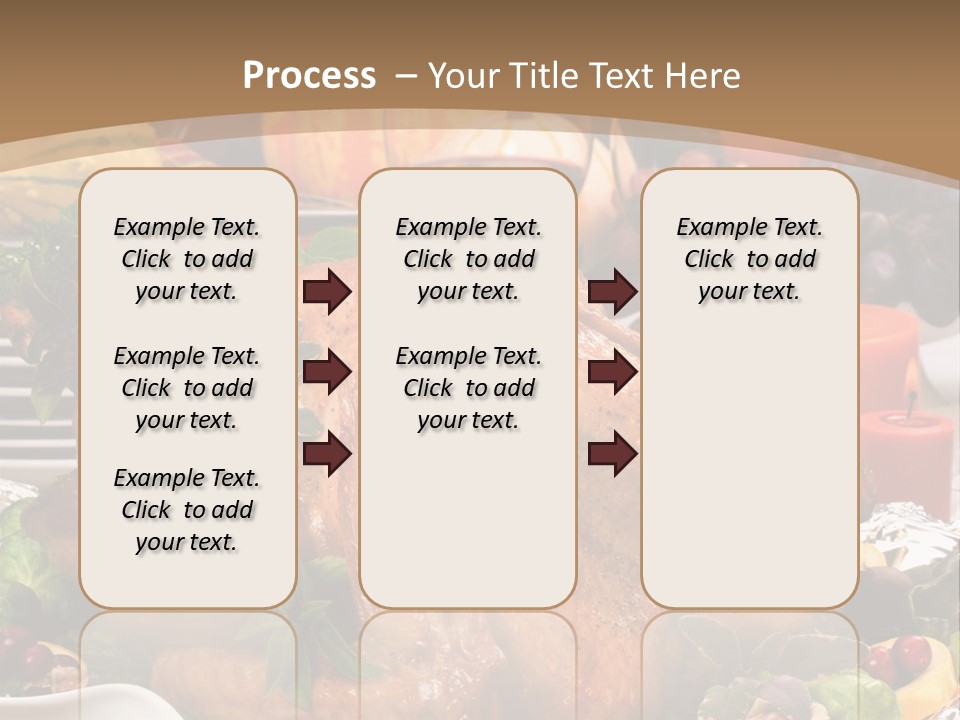 Process – Your Title Text Here

Example Text. Click to add your text.

Example Text. Click to add your text.

Example Text. Click to add your text.

Example Text. Click to add your text.

Example Text. Click to add your text.

Example Text. Click to add your text.